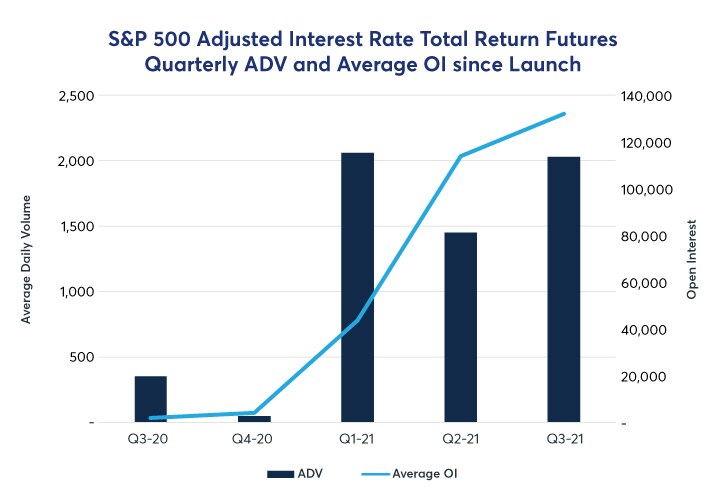 S&P 500 Adjusted Interest Rate Total Return Futures
Quarterly ADV and Average OI since Launch

Average Daily Volume

2,500
2,000
1,500
1,000
500
-

Open Interest

140,000
120,000
100,000
80,000
60,000
40,000
20,000
-

Q3-20
Q4-20
Q1-21
Q2-21
Q3-21

ADV
Average OI